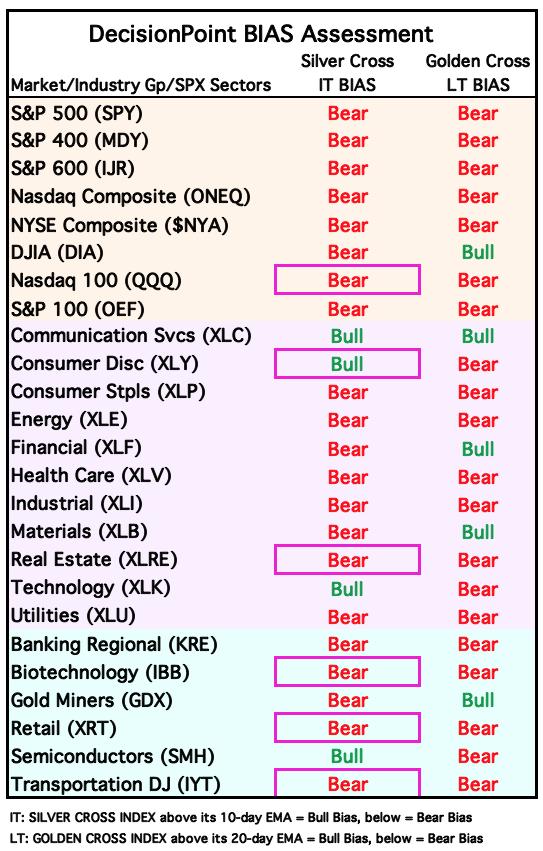 DecisionPoint BIAS Assessment

| Market/Industry Gp/SPX Sectors | Silver Cross IT BIAS | Golden Cross LT BIAS |
|---|---|---|
| S&P 500 (SPY) | Bear | Bear |
| S&P 400 (MDY) | Bear | Bear |
| S&P 600 (IJR) | Bear | Bear |
| Nasdaq Composite (ONEQ) | Bear | Bear |
| NYSE Composite ($NYA) | Bear | Bear |
| DJIA (DIA) | Bear | Bull |
| Nasdaq 100 (QQQ) | Bear | Bear |
| S&P 100 (OEF) | Bear | Bear |
| Communication Svcs (XLC) | Bull | Bull |
| Consumer Disc (XLY) | Bull | Bear |
| Consumer Stpls (XLP) | Bear | Bear |
| Energy (XLE) | Bear | Bear |
| Financial (XLF) | Bear | Bull |
| Health Care (XLV) | Bear | Bear |
| Industrial (XLI) | Bear | Bear |
| Materials (XLB) | Bear | Bull |
| Real Estate (XLRE) | Bear | Bear |
| Technology (XLK) | Bull | Bear |
| Utilities (XLU) | Bear | Bear |
| Banking Regional (KRE) | Bear | Bear |
| Biotechnology (IBB) | Bear | Bear |
| Gold Miners (GDX) | Bear | Bull |
| Retail (XRT) | Bear | Bear |
| Semiconductors (SMH) | Bull | Bear |
| Transportation DJ (IYT) | Bear | Bear |

IT: SILVER CROSS INDEX above its 10-day EMA = Bull Bias, below = Bear Bias
LT: GOLDEN CROSS INDEX above its 20-day EMA = Bull Bias, below = Bear Bias